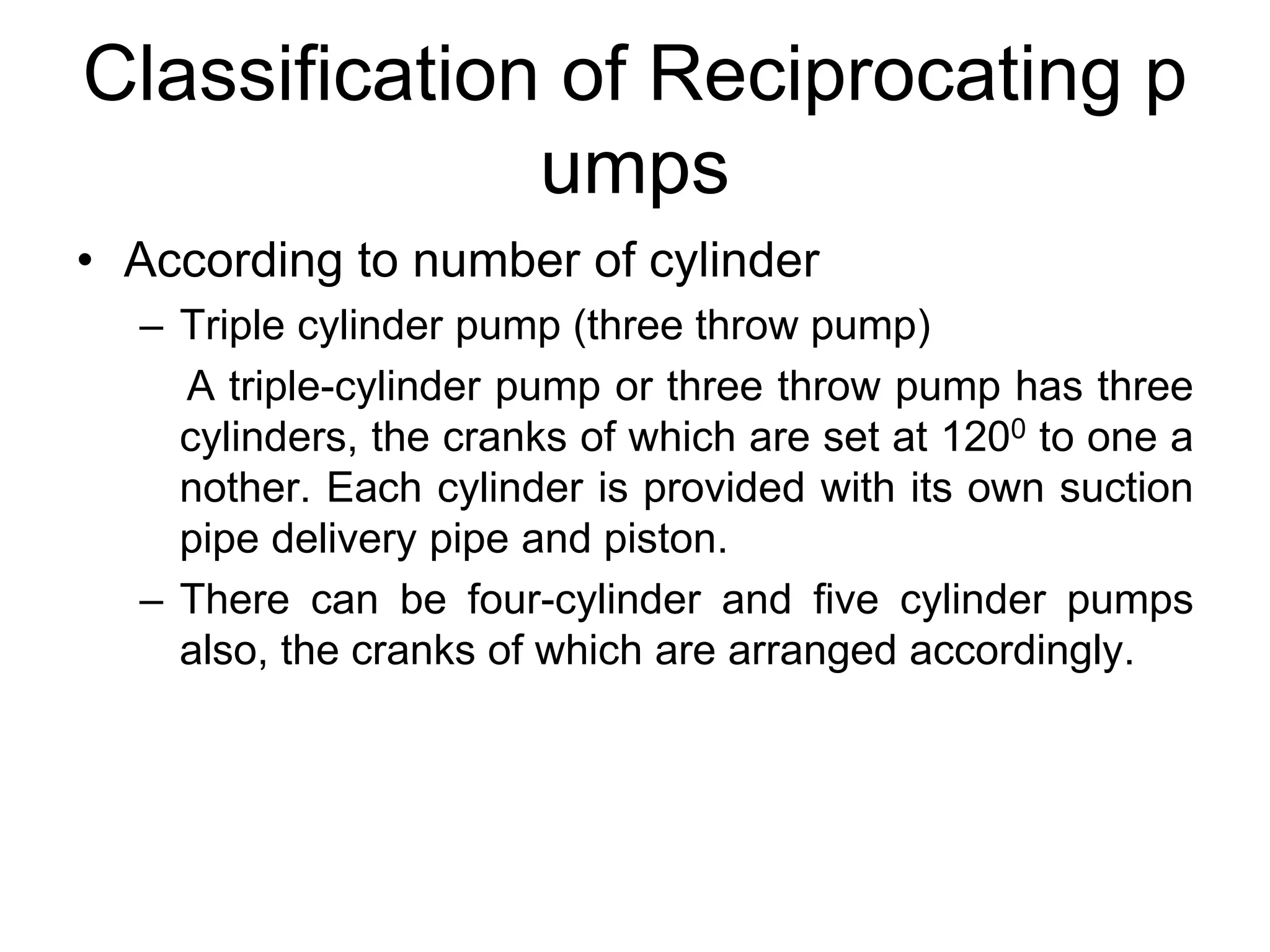 Classification of Reciprocating p umps

• According to number of cylinder

– Triple cylinder pump (three throw pump)

A triple-cylinder pump or three throw pump has three cylinders, the cranks of which are set at $120^0$ to one a nother. Each cylinder is provided with its own suction pipe delivery pipe and piston.

– There can be four-cylinder and five cylinder pumps also, the cranks of which are arranged accordingly.